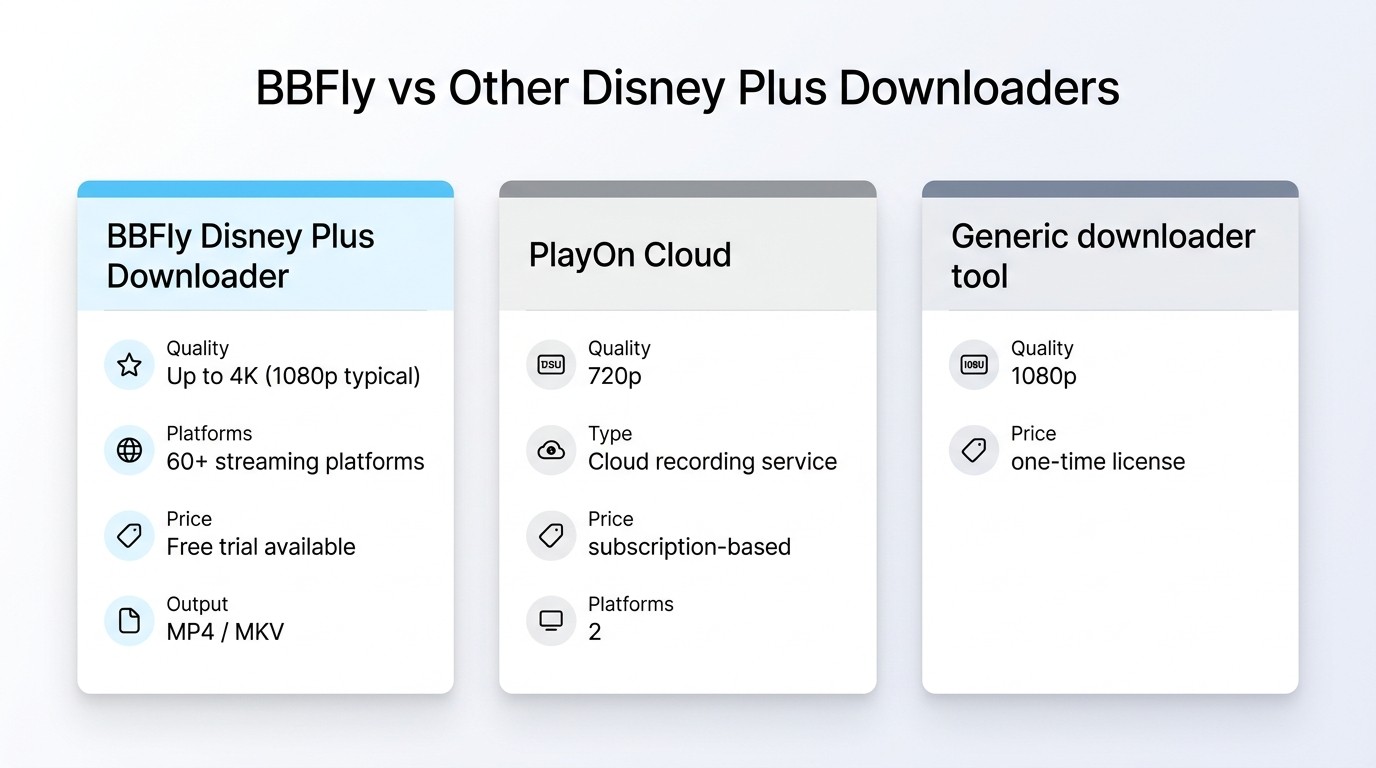 BBFly vs Other Disney Plus Downloaders

BBFly Disney Plus Downloader

Quality
Up to 4K (1080p typical)

Platforms
60+ streaming platforms

Price
Free trial available

Output
MP4 / MKV

PlayOn Cloud

DSU

Quality
720p

Type
Cloud recording service

Price
subscription-based

Platforms
2

Generic downloader tool

I0SU

Quality
1080p

Price
one-time license